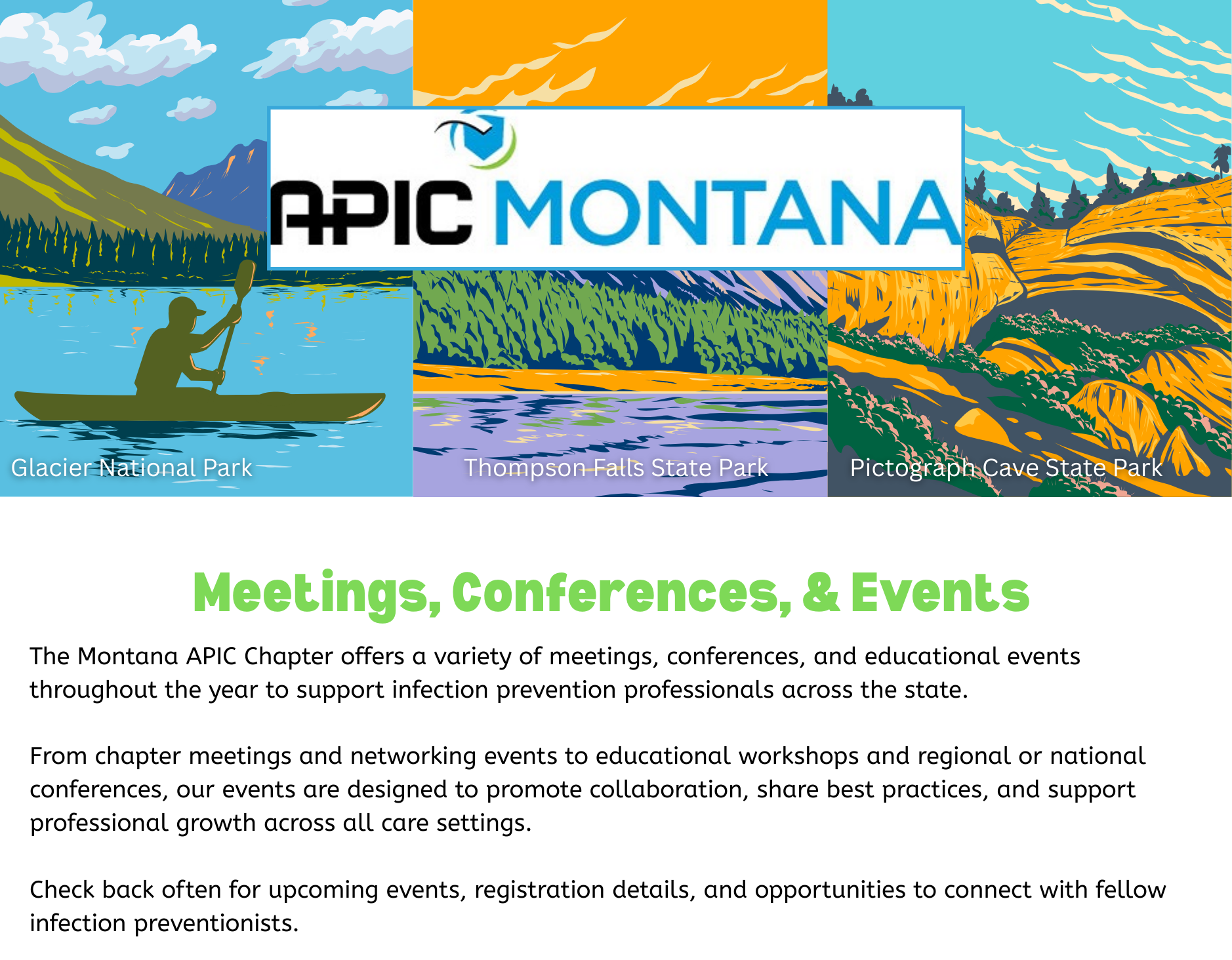 APIC MONTANA

Glacier National Park

Thompson Falls State Park

Pictograph Cave State Park

Meetings, Conferences, & Events

The Montana APIC Chapter offers a variety of meetings, conferences, and educational events throughout the year to support infection prevention professionals across the state.

From chapter meetings and networking events to educational workshops and regional or national conferences, our events are designed to promote collaboration, share best practices, and support professional growth across all care settings.

Check back often for upcoming events, registration details, and opportunities to connect with fellow infection preventionists.